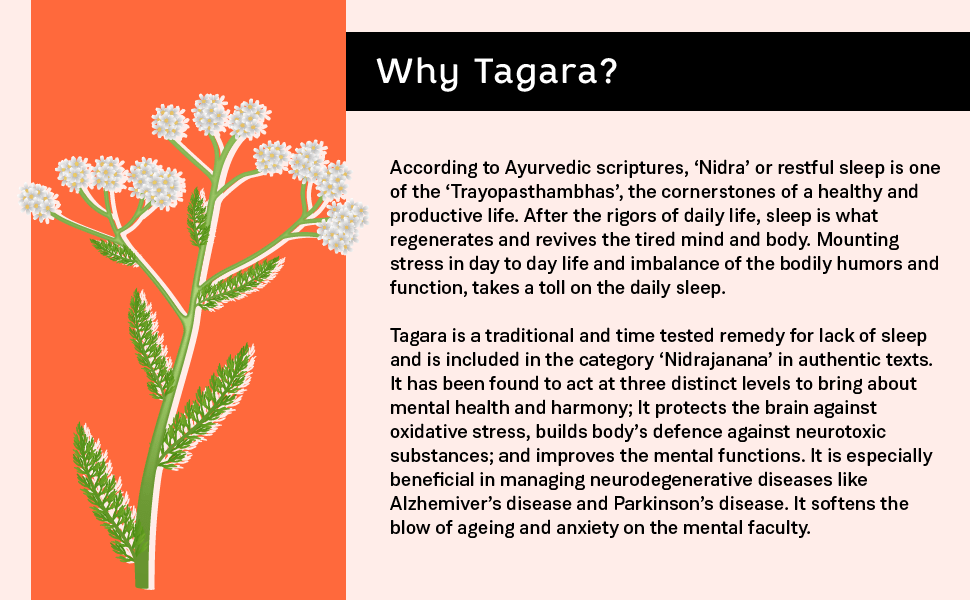 Why Tagara?

According to Ayurvedic scriptures, ‘Nidra’ or restful sleep is one of the ‘Trayopasthambhas’, the cornerstones of a healthy and productive life. After the rigors of daily life, sleep is what regenerates and revives the tired mind and body. Mounting stress in day to day life and imbalance of the bodily humors and function, takes a toll on the daily sleep.

Tagara is a traditional and time tested remedy for lack of sleep and is included in the category ‘Nidrajanana’ in authentic texts. It has been found to act at three distinct levels to bring about mental health and harmony; It protects the brain against oxidative stress, builds body’s defence against neurotoxic substances; and improves the mental functions. It is especially beneficial in managing neurodegenerative diseases like Alzhemiver’s disease and Parkinson’s disease. It softens the blow of ageing and anxiety on the mental faculty.